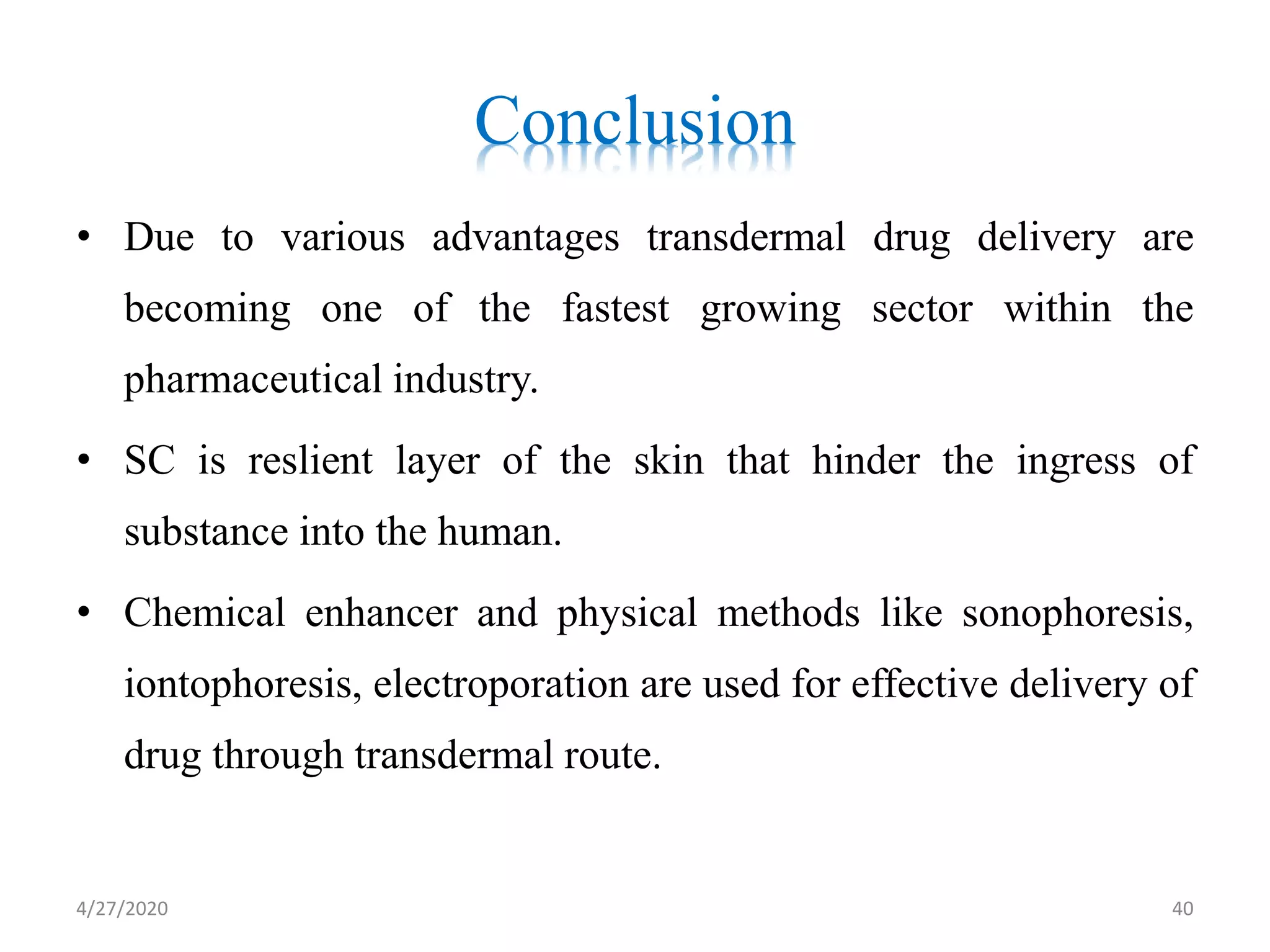 Conclusion

• Due to various advantages transdermal drug delivery are becoming one of the fastest growing sector within the pharmaceutical industry.

• SC is reslient layer of the skin that hinder the ingress of substance into the human.

• Chemical enhancer and physical methods like sonophoresis, iontophoresis, electroporation are used for effective delivery of drug through transdermal route.

4/27/2020

40